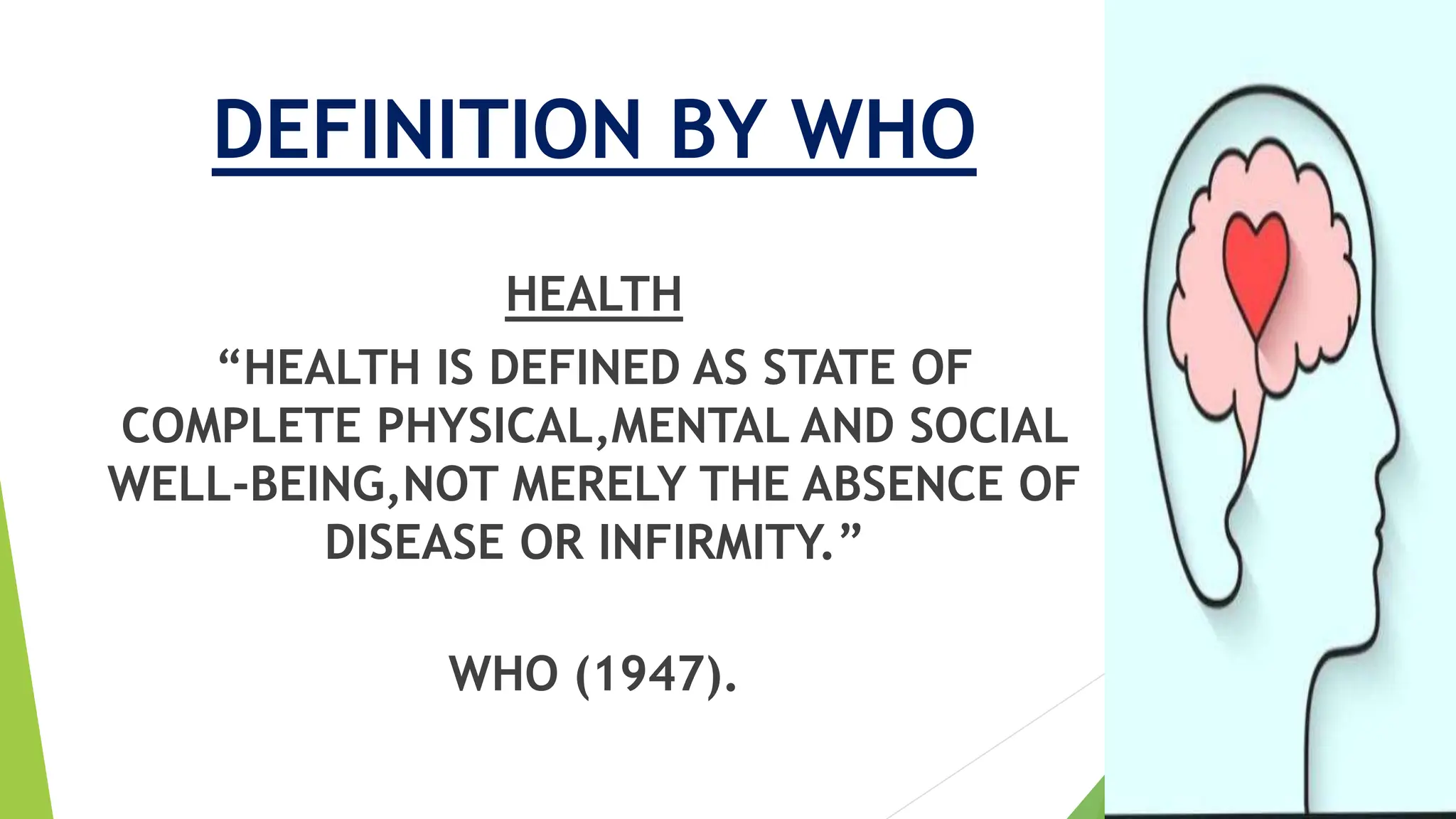 DEFINITION BY WHO

HEALTH

“HEALTH IS DEFINED AS STATE OF COMPLETE PHYSICAL,MENTAL AND SOCIAL WELL-BEING,NOT MERELY THE ABSENCE OF DISEASE OR INFIRMITY.”

WHO (1947).